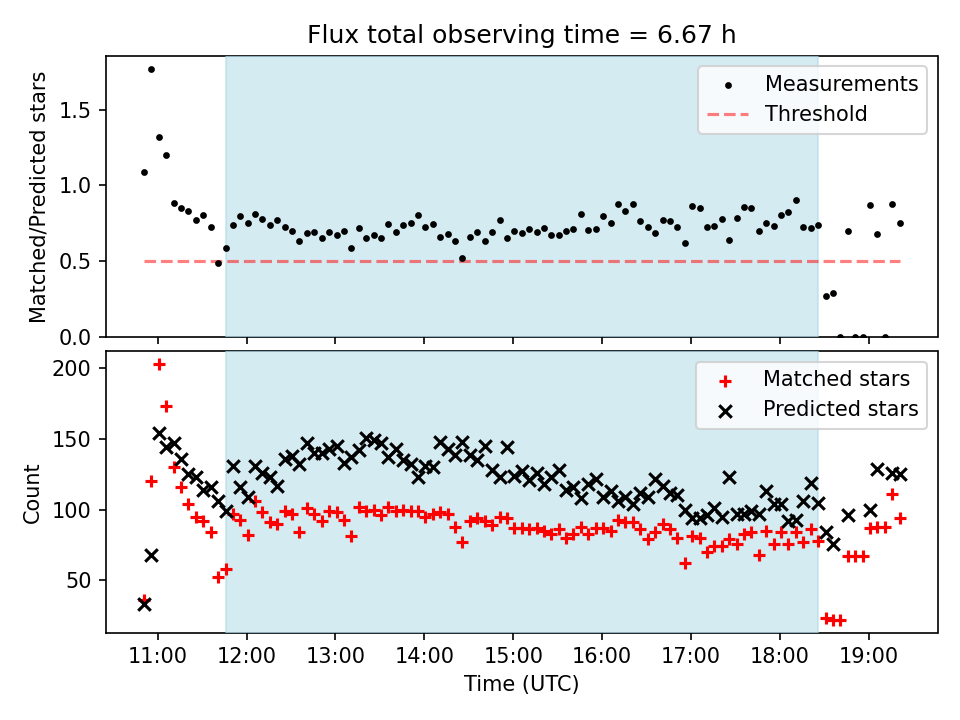 Flux total observing time = 6.67 h

Matched/Predicted stars

1.5
1.0
0.5
0.0

Measurements
Threshold

Count

200
150
100
50

Matched stars
Predicted stars

11:00
12:00
13:00
14:00
15:00
16:00
17:00
18:00
19:00

Time (UTC)